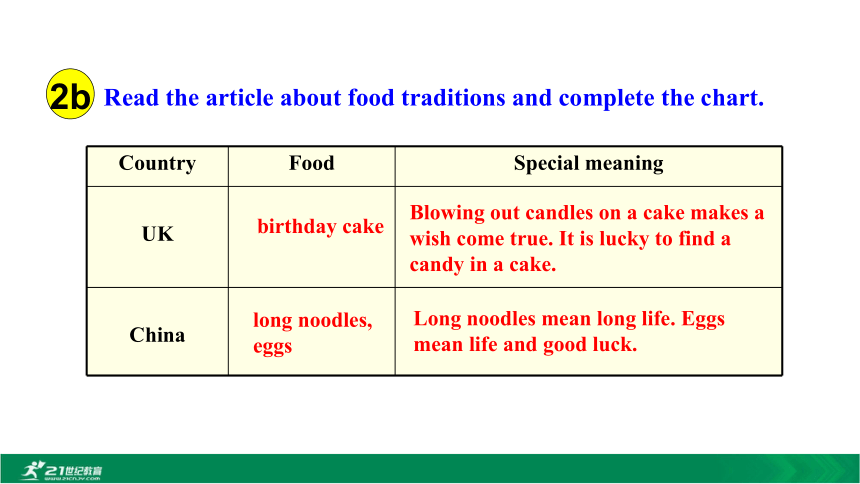 2b Read the article about food traditions and complete the chart.

| Country | Food | Special meaning |
|---|---|---|
| UK | birthday cake | Blowing out candles on a cake makes a wish come true. It is lucky to find a candy in a cake. |
| China | long noodles, eggs | Long noodles mean long life. Eggs mean life and good luck. |

21世纪教育
www.21cnjy.com